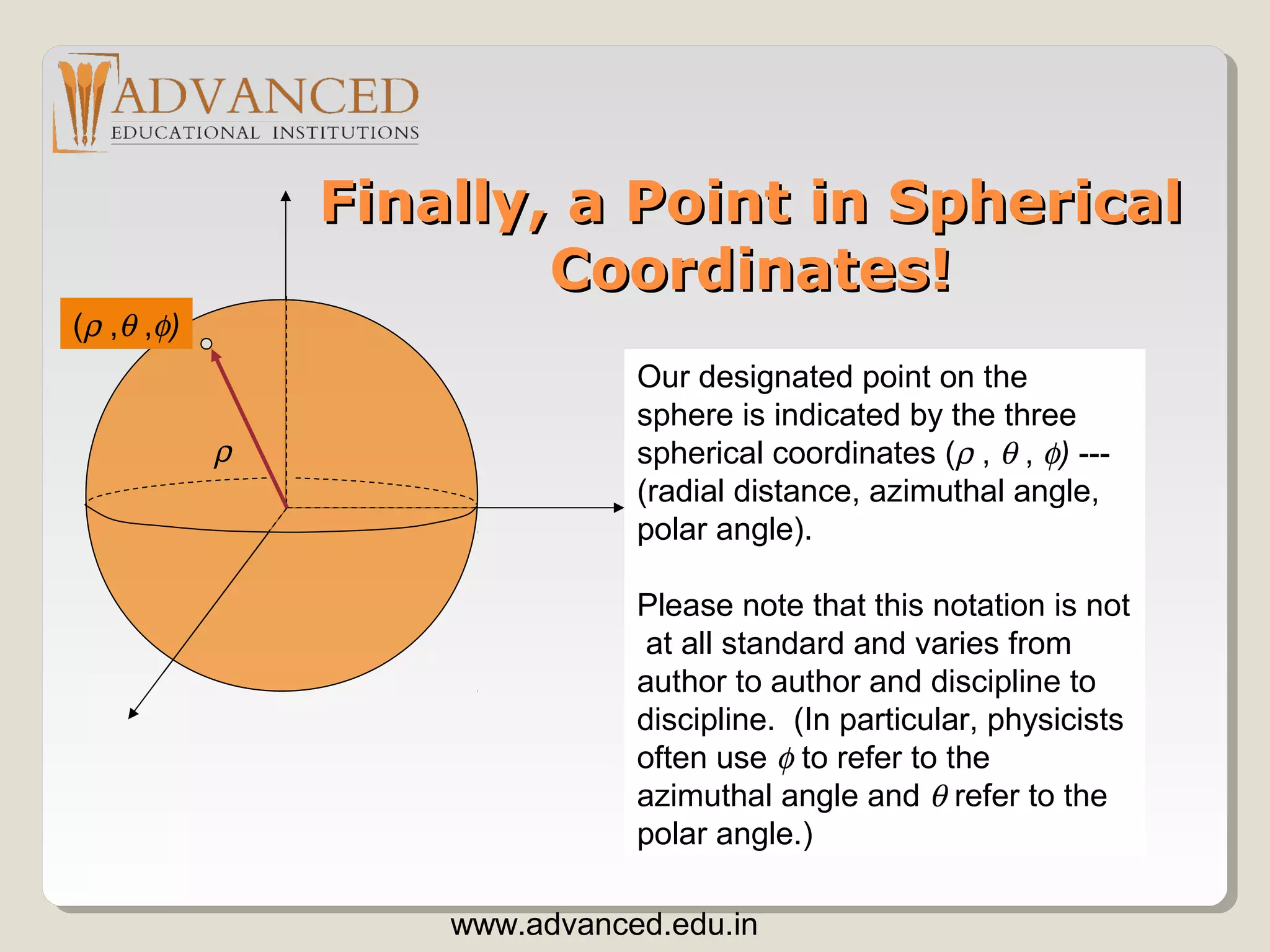 ADVANCED
EDUCATIONAL INSTITUTIONS

Finally, a Point in Spherical Coordinates!

$(\rho, \theta, \phi)$

$\rho$

Our designated point on the sphere is indicated by the three spherical coordinates $(\rho, \theta, \phi)$ --- (radial distance, azimuthal angle, polar angle).

Please note that this notation is not at all standard and varies from author to author and discipline to discipline. (In particular, physicists often use $\phi$ to refer to the azimuthal angle and $\theta$ refer to the polar angle.)

www.advanced.edu.in